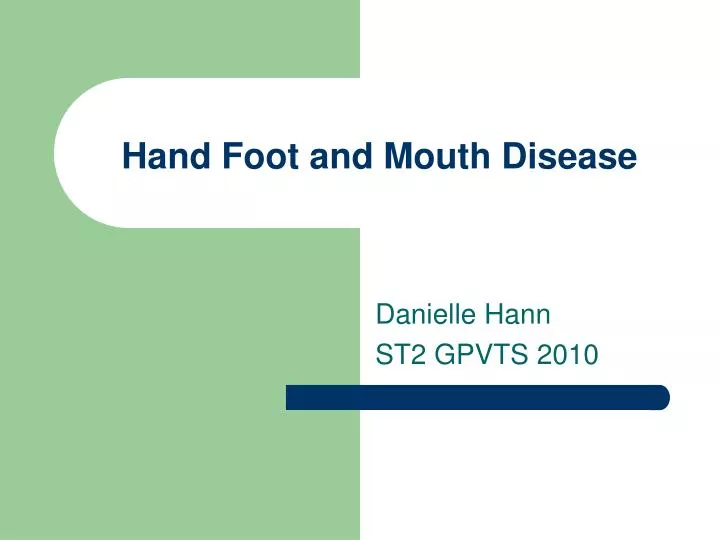 Hand Foot and Mouth Disease

Danielle Hann
ST2 GPVTS 2010